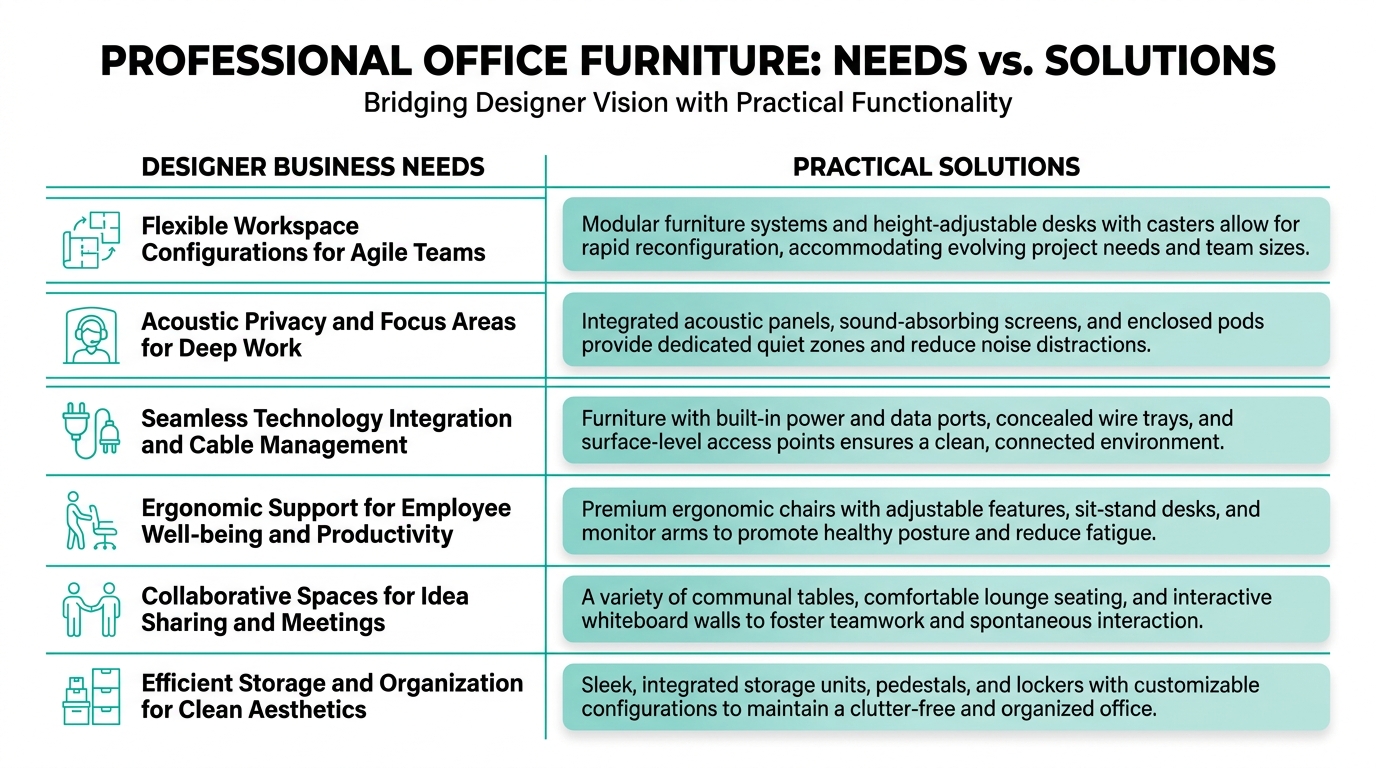 PROFESSIONAL OFFICE FURNITURE: NEEDS vs. SOLUTIONS
Bridging Designer Vision with Practical Functionality

| DESIGNER BUSINESS NEEDS | PRACTICAL SOLUTIONS |
|---|---|
| Flexible Workspace Configurations for Agile Teams | Modular furniture systems and height-adjustable desks with casters allow for rapid reconfiguration, accommodating evolving project needs and team sizes. |
| Acoustic Privacy and Focus Areas for Deep Work | Integrated acoustic panels, sound-absorbing screens, and enclosed pods provide dedicated quiet zones and reduce noise distractions. |
| Seamless Technology Integration and Cable Management | Furniture with built-in power and data ports, concealed wire trays, and surface-level access points ensures a clean, connected environment. |
| Ergonomic Support for Employee Well-being and Productivity | Premium ergonomic chairs with adjustable features, sit-stand desks, and monitor arms to promote healthy posture and reduce fatigue. |
| Collaborative Spaces for Idea Sharing and Meetings | A variety of communal tables, comfortable lounge seating, and interactive whiteboard walls to foster teamwork and spontaneous interaction. |
| Efficient Storage and Organization for Clean Aesthetics | Sleek, integrated storage units, pedestals, and lockers with customizable configurations to maintain a clutter-free and organized office. |